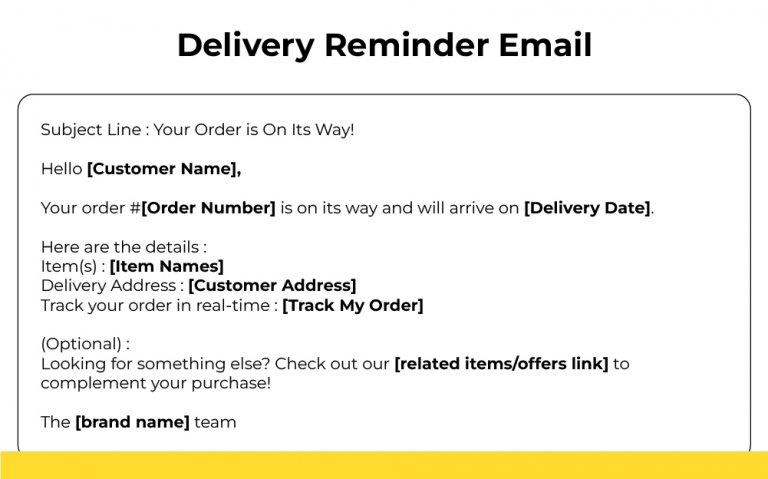 Delivery Reminder Email

Subject Line : Your Order is On Its Way!

Hello [Customer Name],

Your order #[Order Number] is on its way and will arrive on [Delivery Date].

Here are the details :
Item(s) : [Item Names]
Delivery Address : [Customer Address]
Track your order in real-time : [Track My Order]

(Optional) :
Looking for something else? Check out our [related items/offers link] to complement your purchase!

The [brand name] team